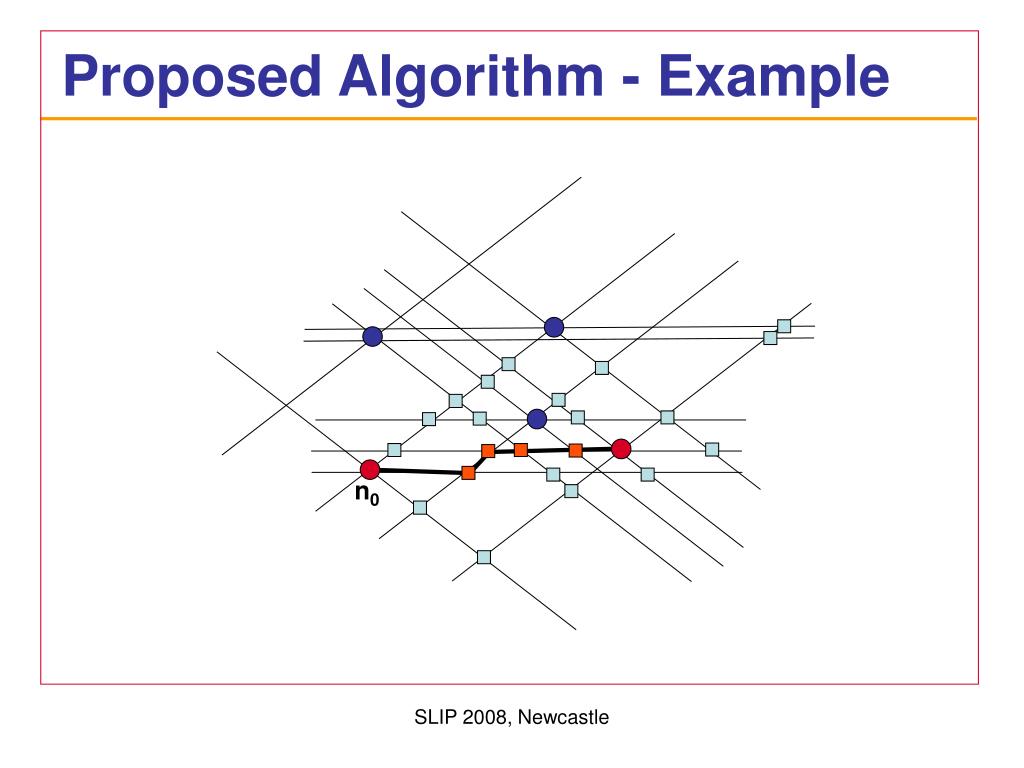 Proposed Algorithm - Example

$n_0$

SLIP 2008, Newcastle